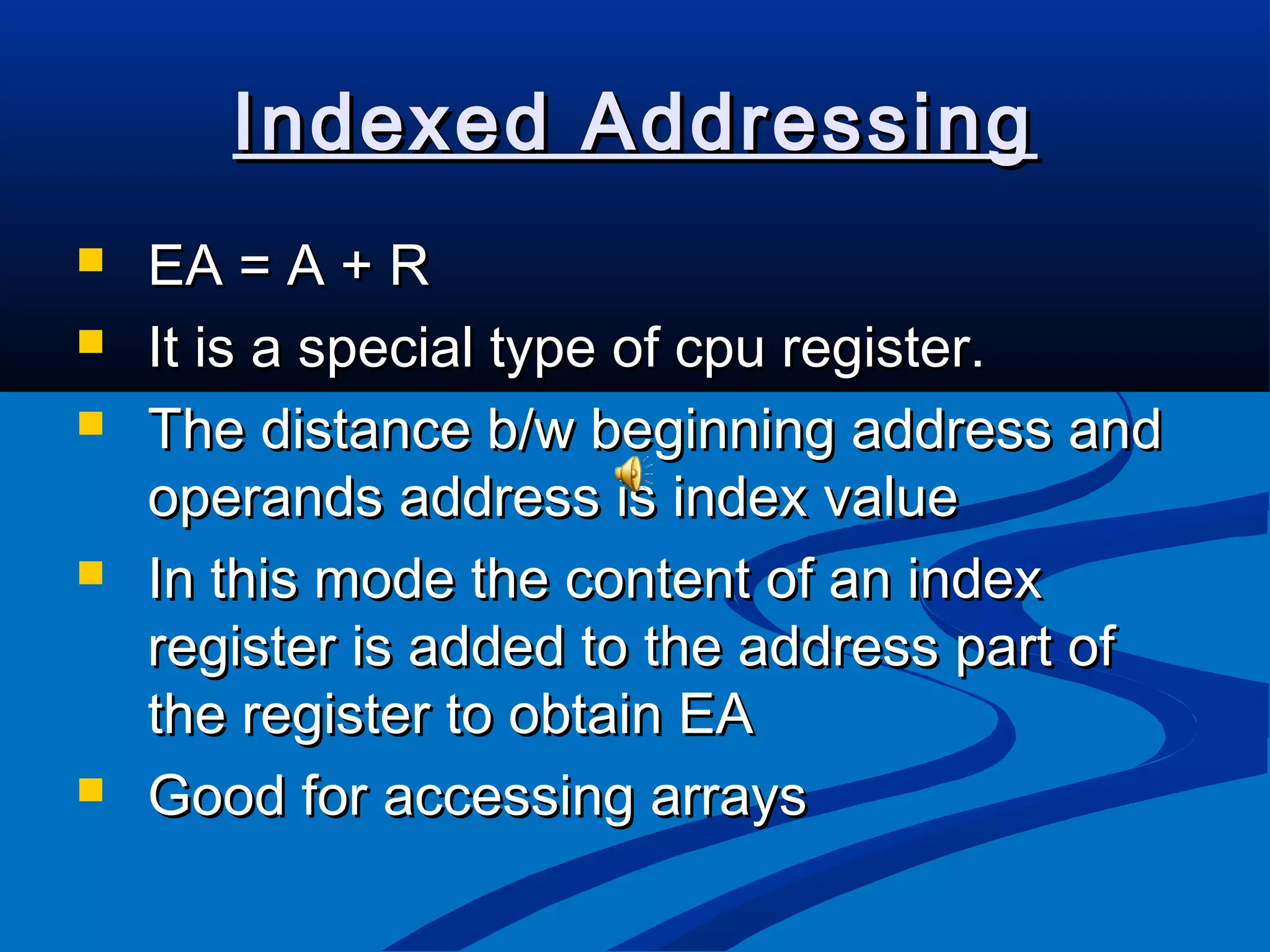 Indexed Addressing

- EA = A + R
- It is a special type of cpu register.
- The distance b/w beginning address and operands address is index value
- In this mode the content of an index register is added to the address part of the register to obtain EA
- Good for accessing arrays